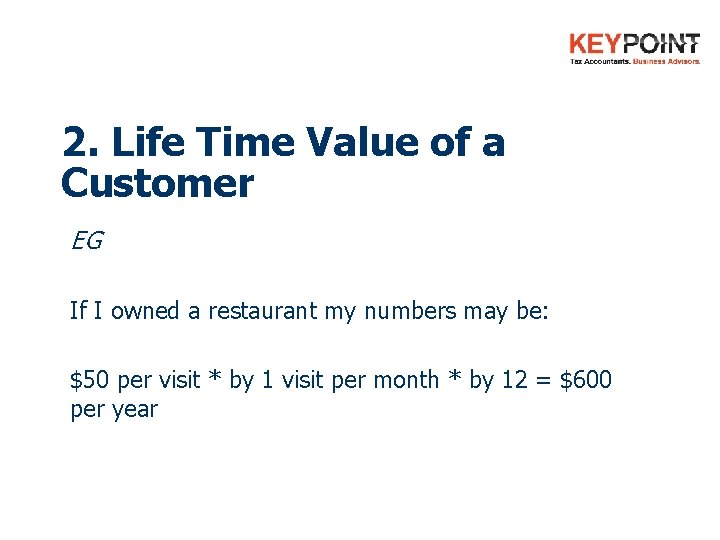 KEYPOINT
Tax Accountants. Business Advisors.

2. Life Time Value of a Customer

EG

If I owned a restaurant my numbers may be:

\$50 per visit * by 1 visit per month * by 12 = \$600 per year